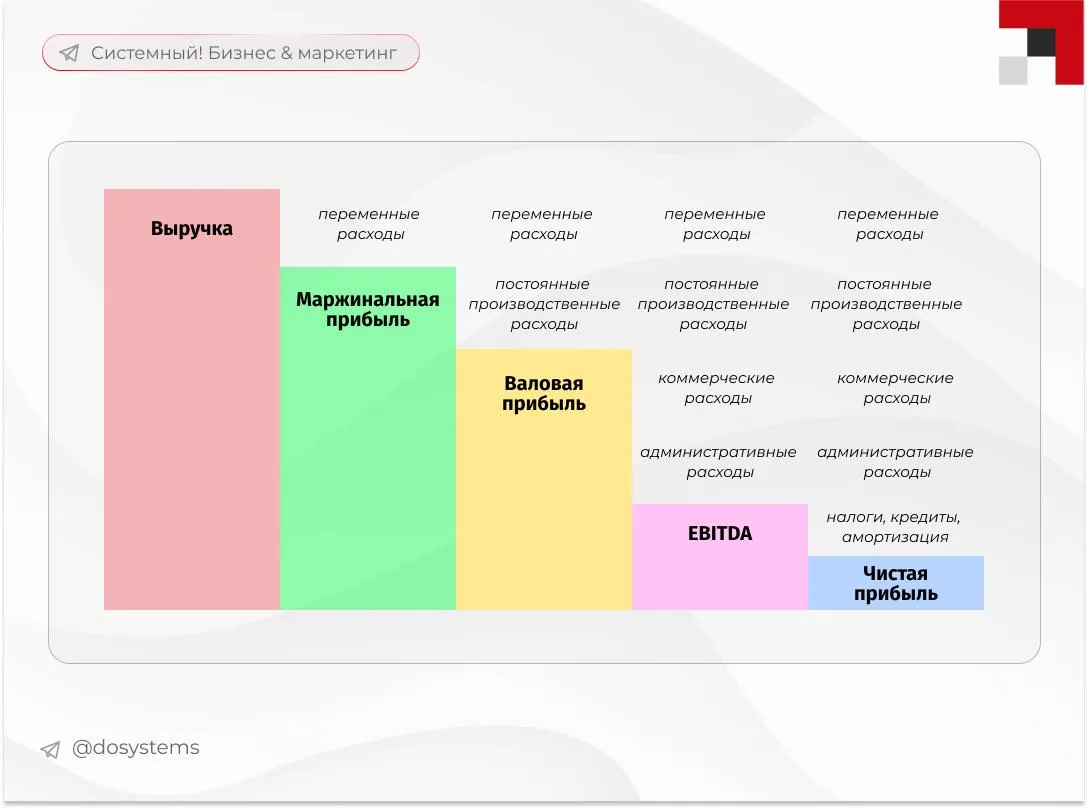 Системный! Бизнес & маркетинг

Выручка

переменные расходы

Маржинальная прибыль

переменные расходы

постоянные производственные расходы

Валовая прибыль

переменные расходы

постоянные производственные расходы

коммерческие расходы

административные расходы

EBITDA

переменные расходы

постоянные производственные расходы

коммерческие расходы

административные расходы

налоги, кредиты, амортизация

Чистая прибыль

@dosystems